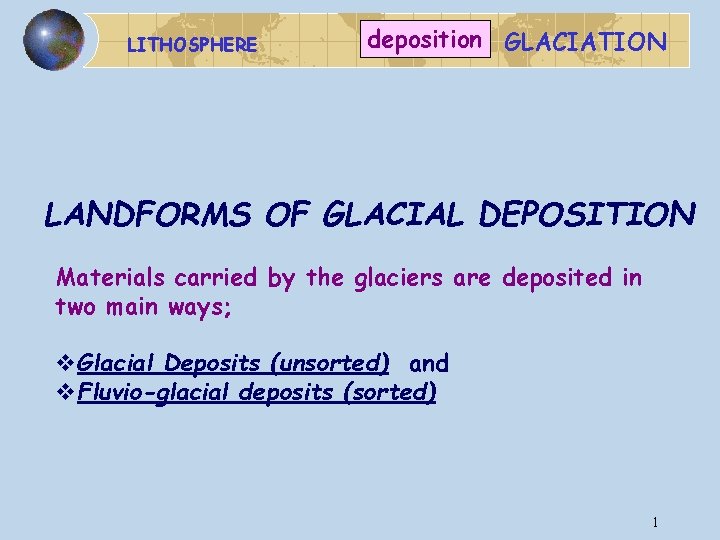 LITHOSPHERE deposition GLACIATION

LANDFORMS OF GLACIAL DEPOSITION

Materials carried by the glaciers are deposited in two main ways;

❖Glacial Deposits (unsorted) and
❖Fluvio-glacial deposits (sorted)

1